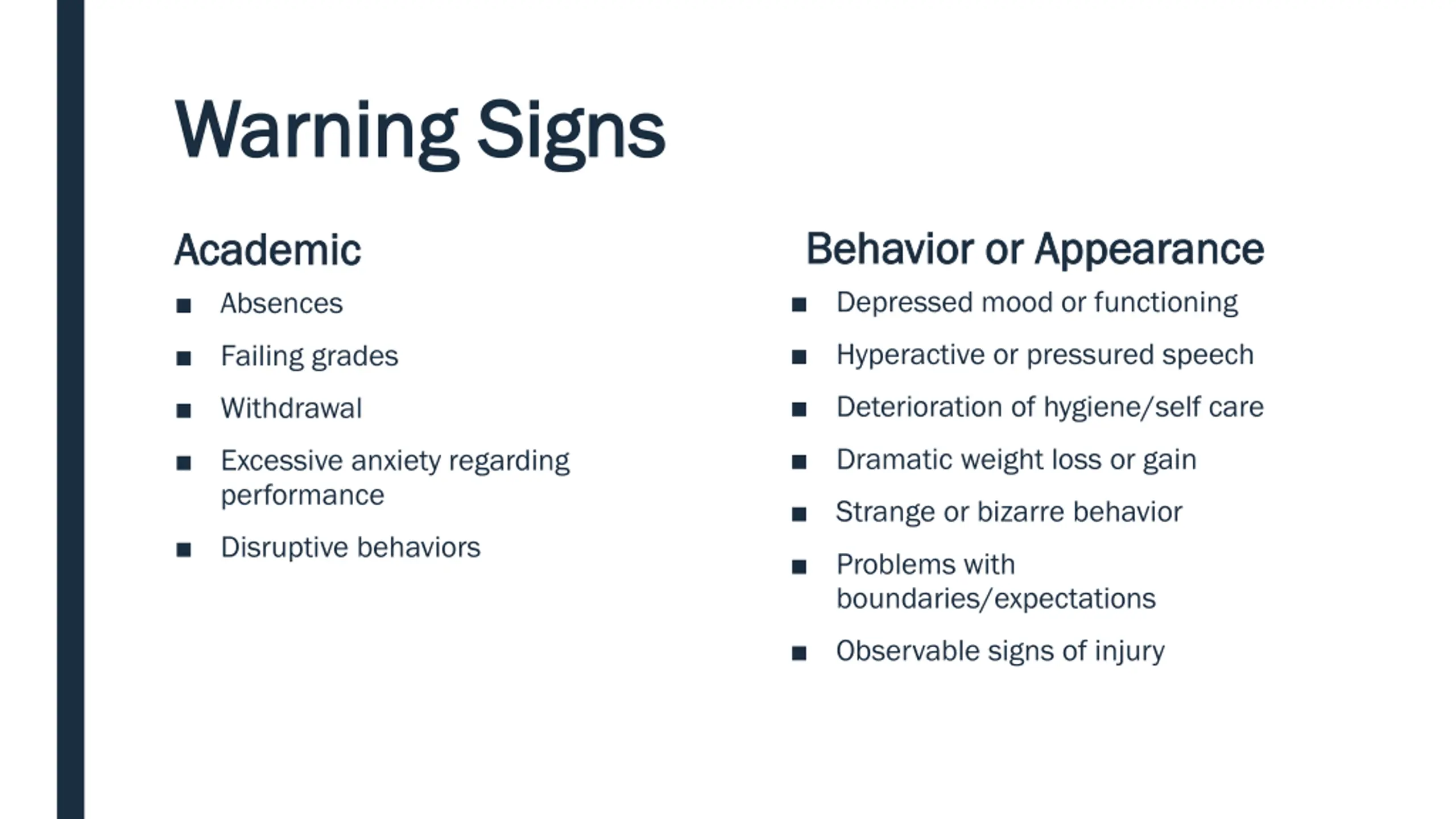 Warning Signs

Academic

■ Absences
■ Failing grades
■ Withdrawal
■ Excessive anxiety regarding performance
■ Disruptive behaviors

Behavior or Appearance

■ Depressed mood or functioning
■ Hyperactive or pressured speech
■ Deterioration of hygiene/self care
■ Dramatic weight loss or gain
■ Strange or bizarre behavior
■ Problems with boundaries/expectations
■ Observable signs of injury